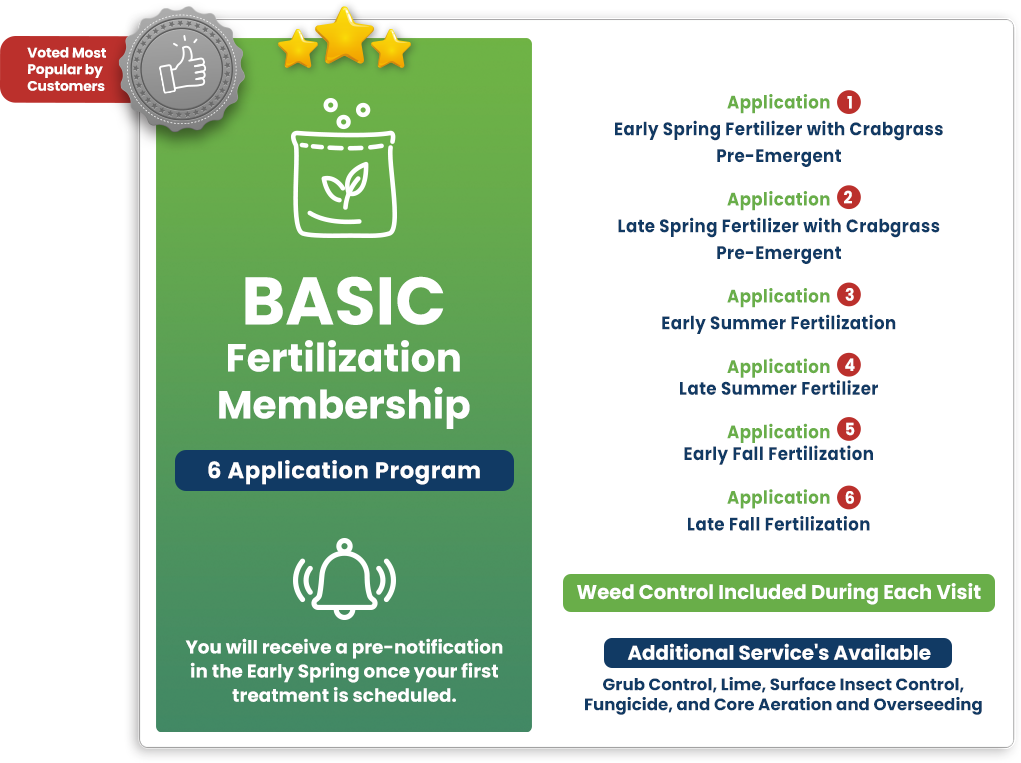 Voted Most Popular by Customers

BASIC
Fertilization Membership

6 Application Program

You will receive a pre-notification in the Early Spring once your first treatment is scheduled.

Application 1
Early Spring Fertilizer with Crabgrass Pre-Emergent

Application 2
Late Spring Fertilizer with Crabgrass Pre-Emergent

Application 3
Early Summer Fertilization

Application 4
Late Summer Fertilizer

Application 5
Early Fall Fertilization

Application 6
Late Fall Fertilization

Weed Control Included During Each Visit

Additional Service's Available
Grub Control, Lime, Surface Insect Control, Fungicide, and Core Aeration and Overseeding